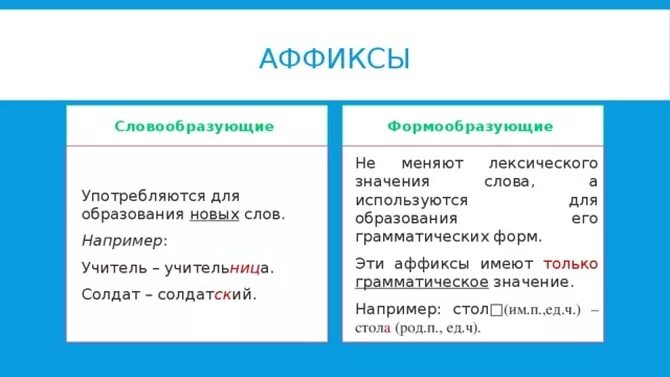 АФФИКСЫ

Словообразующие

Употребляются для образования новых слов.

Например:

Учитель – учительница.

Солдат – солдатский.

Формообразующие

Не меняют лексического значения слова, а используются для образования его грамматических форм.

Эти аффиксы имеют только грамматическое значение.

Например: стол□(им.п.,ед.ч.) – стола (род.п., ед.ч).